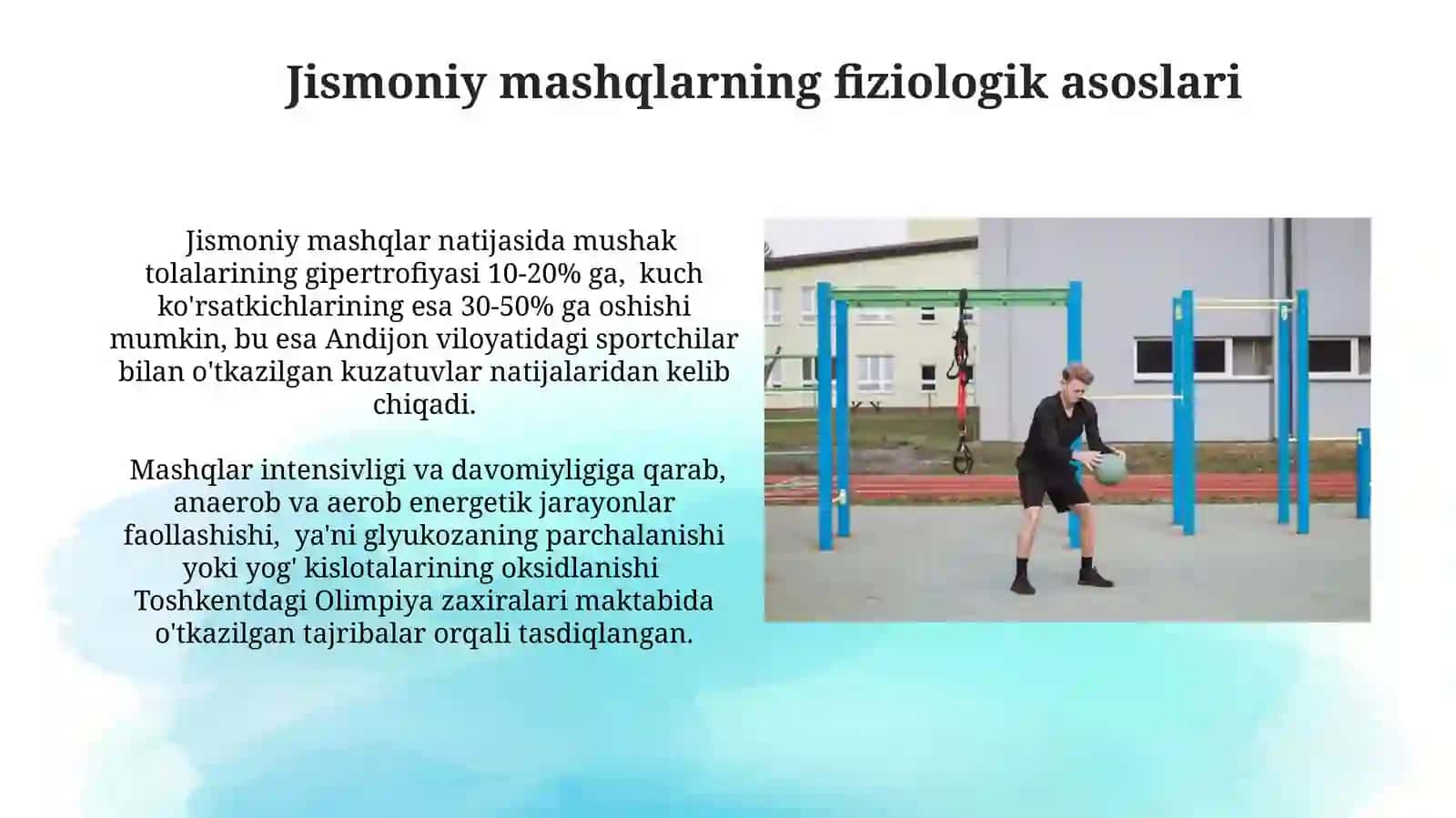 Jismoniy mashqlarning fiziologik asoslari

Jismoniy mashqlar natijasida mushak tolalarining gipertrofiyasi 10-20% ga, kuch ko'rsatkichlarining esa 30-50% ga oshishi mumkin, bu esa Andijon viloyatidagi sportchilar bilan o'tkazilgan kuzatuvlar natijalaridan kelib chiqadi.

Mashqlar intensivligi va davomiyligiga qarab, anaerob va aerob energetik jarayonlar faollashishi, ya'ni glyukozaning parchalanishi yoki yog' kislotalarining oksidlanishi Toshkentdagi Olimpiya zaxiralari maktabida o'tkazilgan tajribalar orqali tasdiqlangan.